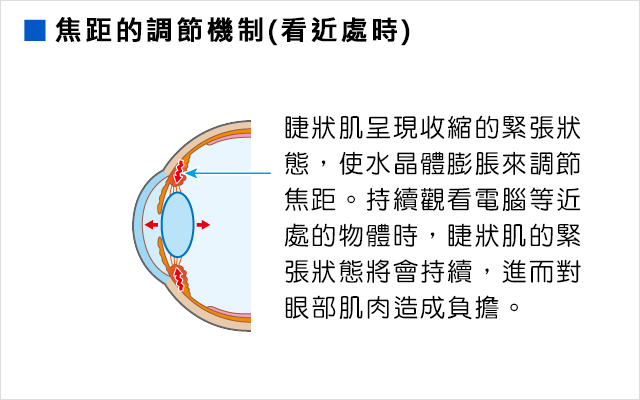 ■ 焦距的調節機制(看近處時)

睫狀肌呈現收縮的緊張狀態，使水晶體膨脹來調節焦距。持續觀看電腦等近處的物體時，睫狀肌的緊張狀態將會持續，進而對眼部肌肉造成負擔。